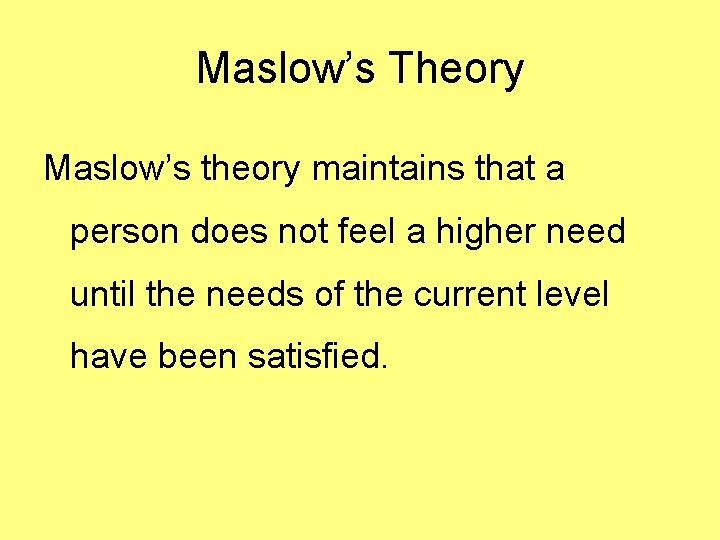 Maslow’s Theory

Maslow’s theory maintains that a person does not feel a higher need until the needs of the current level have been satisfied.